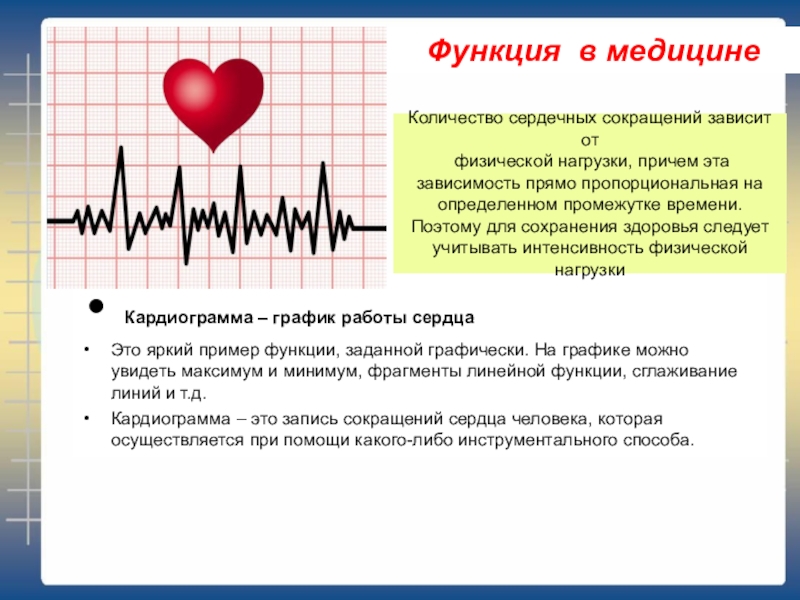 Функция в медицине

Количество сердечных сокращений зависит от физической нагрузки, причем эта зависимость прямо пропорциональная на определенном промежутке времени. Поэтому для сохранения здоровья следует учитывать интенсивность физической нагрузки

• Кардиограмма – график работы сердца

• Это яркий пример функции, заданной графически. На графике можно увидеть максимум и минимум, фрагменты линейной функции, сглаживание линий и т.д.

• Кардиограмма – это запись сокращений сердца человека, которая осуществляется при помощи какого-либо инструментального способа.